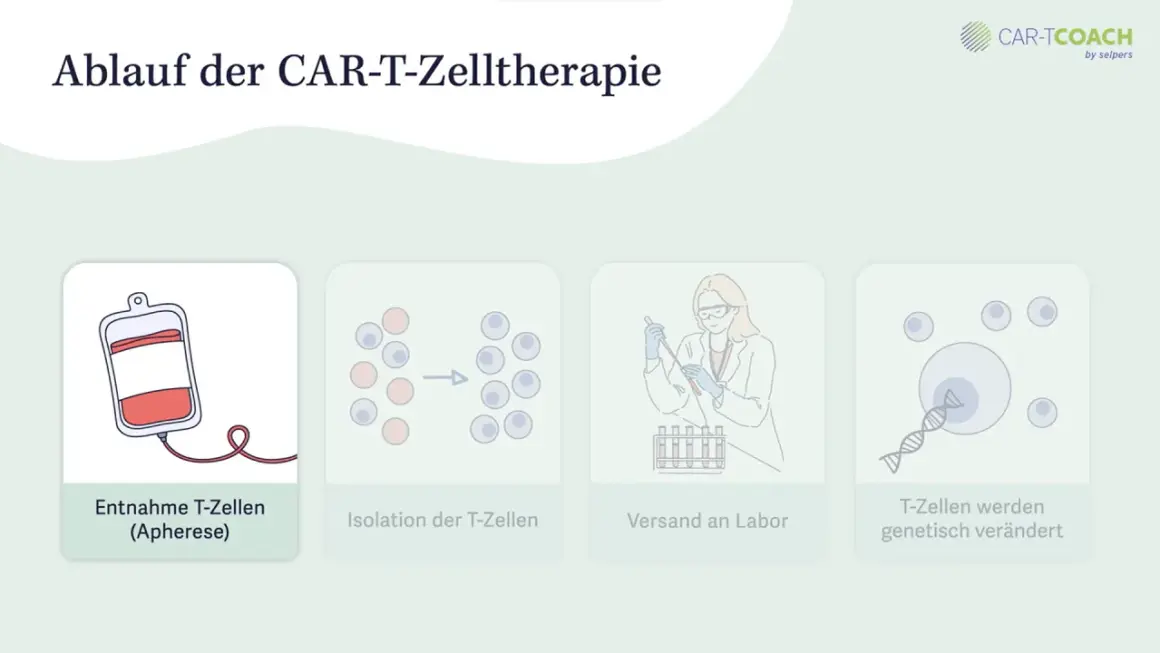 Ablauf der CAR-T-Zelltherapie

CAR-TCOACH
by selpers

Entnahme T-Zellen (Apherese)

Isolation der T-Zellen

Versand an Labor

T-Zellen werden genetisch verändert